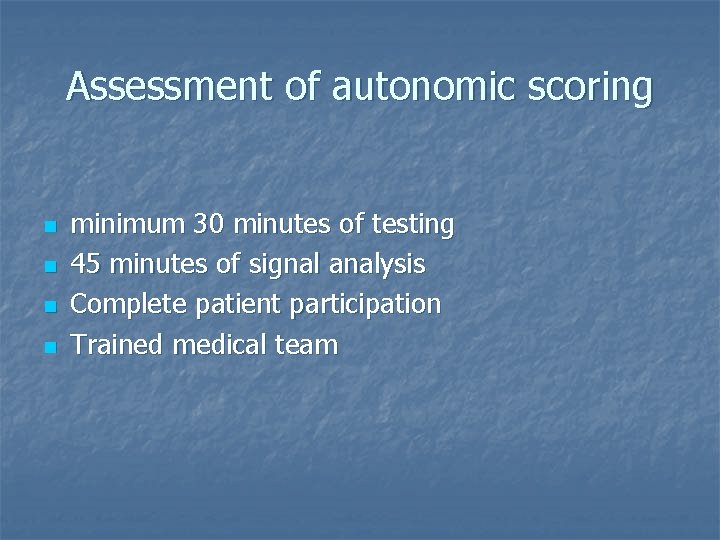 Assessment of autonomic scoring

- minimum 30 minutes of testing
- 45 minutes of signal analysis
- Complete patient participation
- Trained medical team